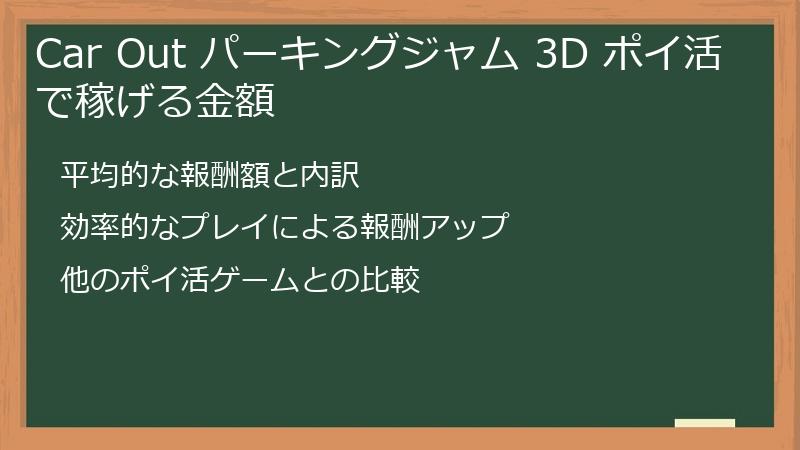 Car Out パーキングジャム 3D ポイ活で稼げる金額

平均的な報酬額と内訳

効率的なプレイによる報酬アップ

他のポイ活ゲームとの比較